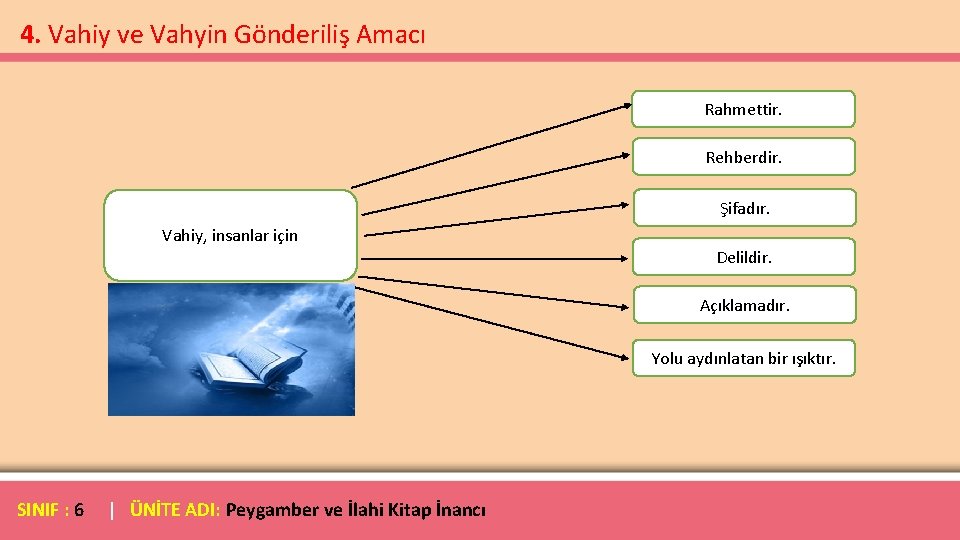 4. Vahiy ve Vahyin Gönderiliş Amacı

Vahiy, insanlar için

Rahmettir.

Rehberdir.

Şifadır.

Delildir.

Açıklamadır.

Yolu aydınlatan bir ışıktır.

SINIF : 6 | ÜNİTE ADI: Peygamber ve İlahi Kitap İnancı